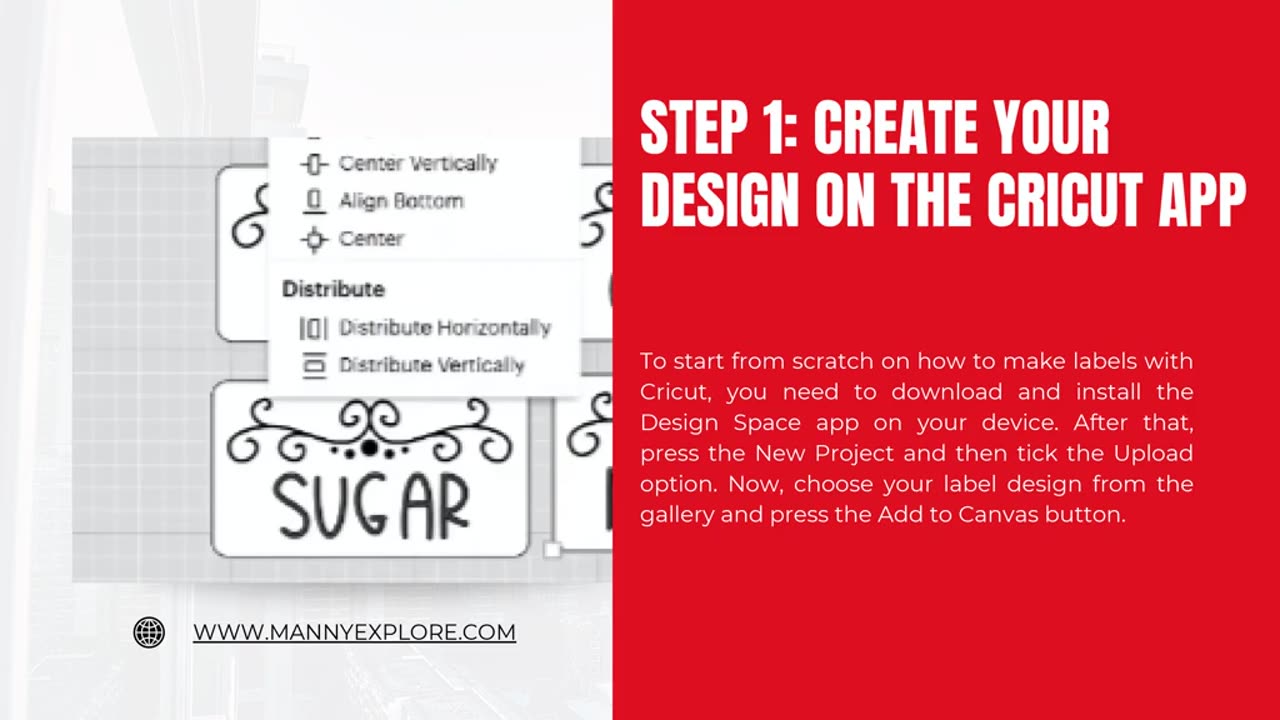 Center Vertically
Align Bottom
Center
Distribute
Distribute Horizontally
Distribute Vertically

SUGAR

WWW.MANNYEXPLORE.COM

STEP 1: CREATE YOUR DESIGN ON THE CRICUT APP

To start from scratch on how to make labels with Cricut, you need to download and install the Design Space app on your device. After that, press the New Project and then tick the Upload option. Now, choose your label design from the gallery and press the Add to Canvas button.